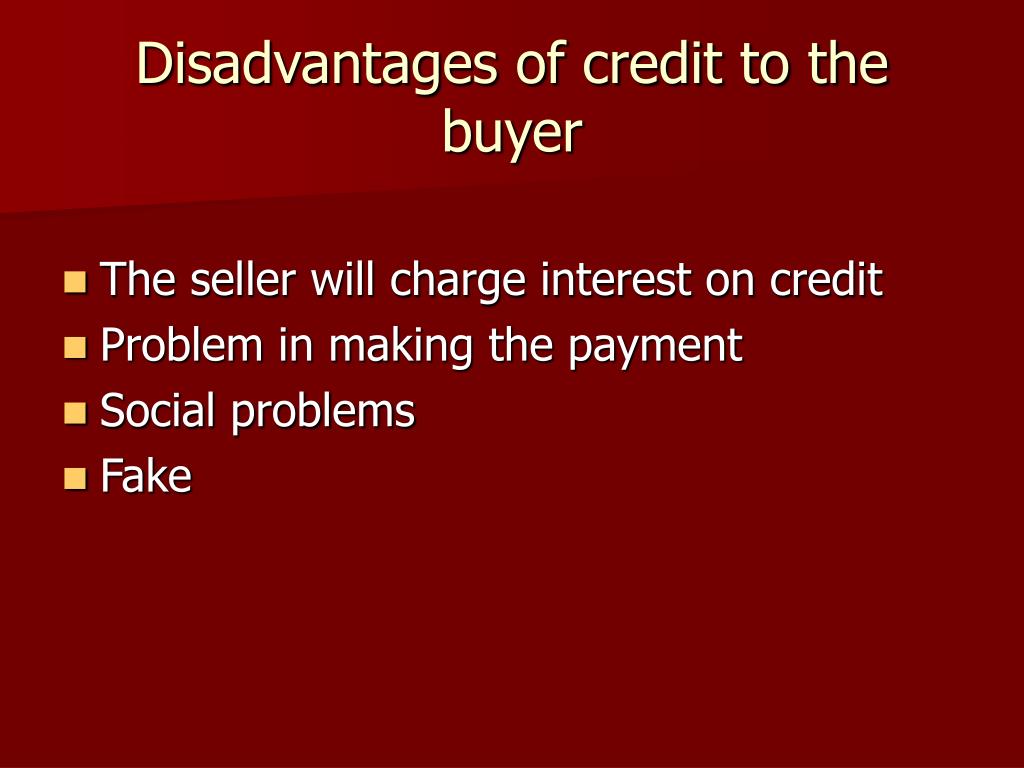 Disadvantages of credit to the buyer

- The seller will charge interest on credit
- Problem in making the payment
- Social problems
- Fake